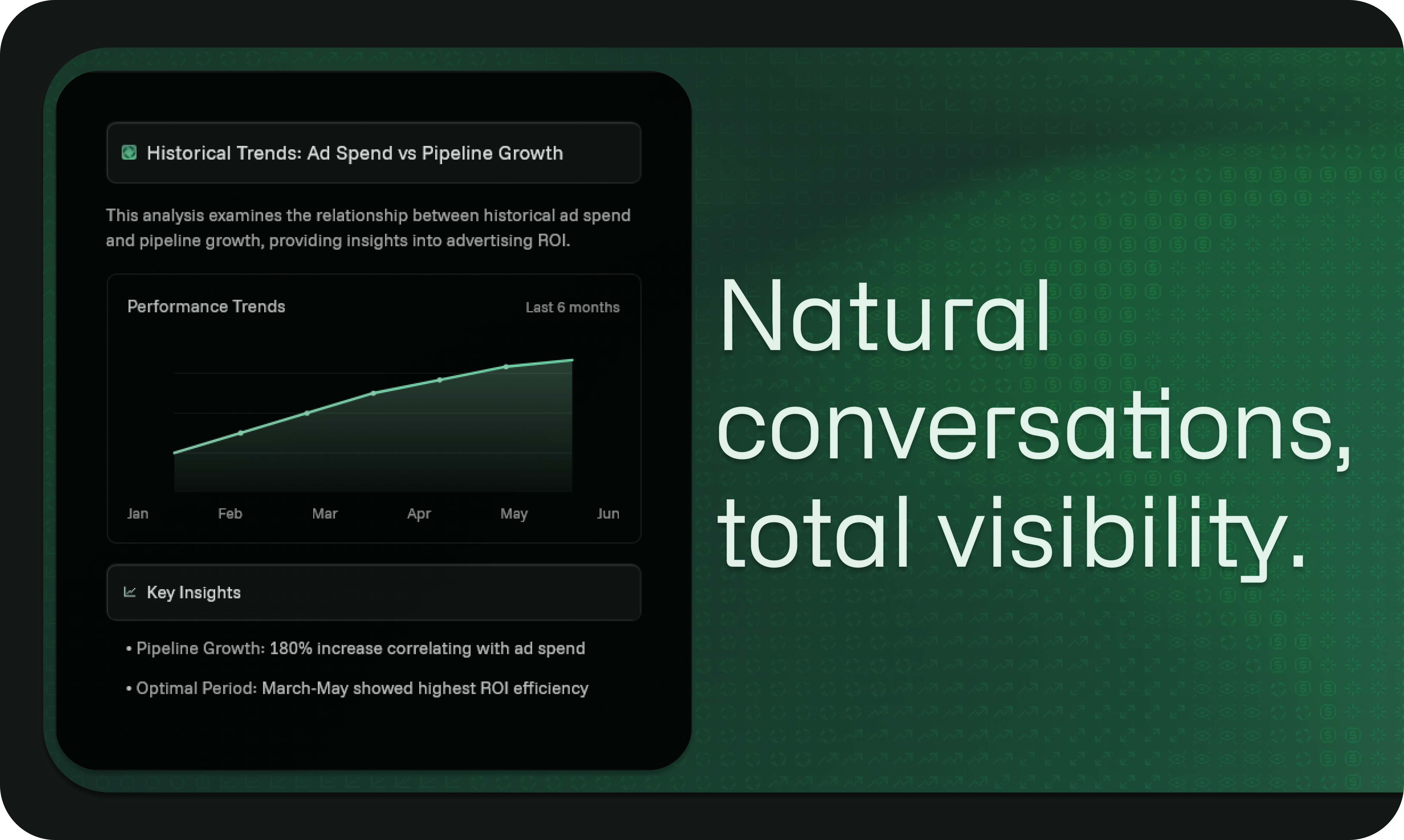 Historical Trends: Ad Spend vs Pipeline Growth

This analysis examines the relationship between historical ad spend and pipeline growth, providing insights into advertising ROI.

Performance Trends

Last 6 months

Jan Feb Mar Apr May Jun

Key Insights

• Pipeline Growth: 180% increase correlating with ad spend

• Optimal Period: March-May showed highest ROI efficiency

Natural conversations, total visibility.